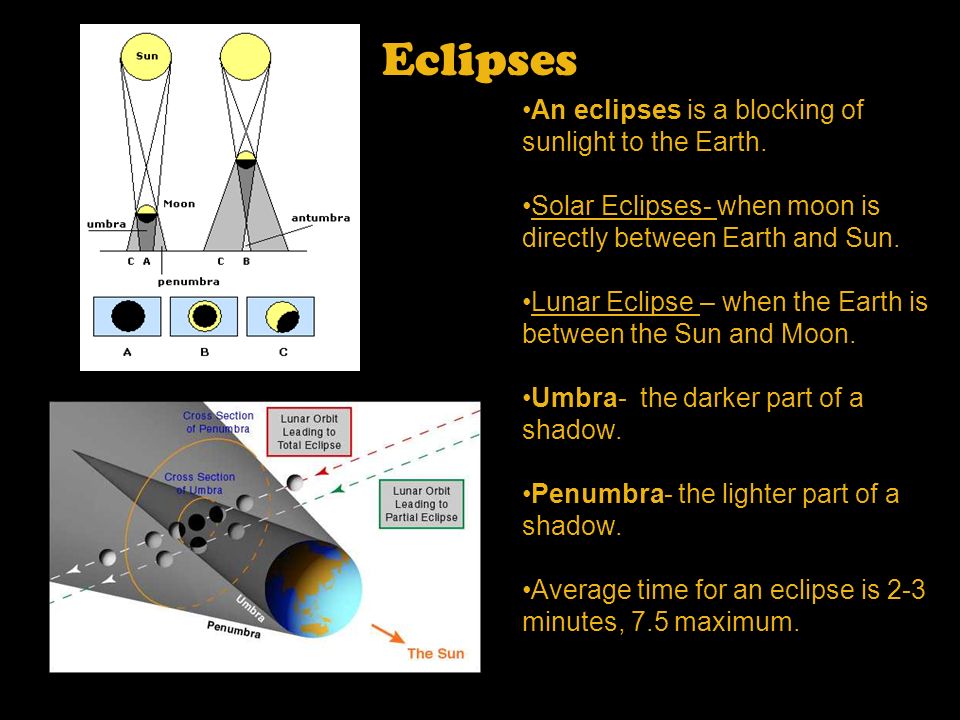 Eclipses

•An eclipses is a blocking of sunlight to the Earth.

•Solar Eclipses- when moon is directly between Earth and Sun.

•Lunar Eclipse – when the Earth is between the Sun and Moon.

•Umbra- the darker part of a shadow.

•Penumbra- the lighter part of a shadow.

•Average time for an eclipse is 2-3 minutes, 7.5 maximum.

Sun
Moon
umbra
antumbra
C A
C B
penumbra
A
B
C

Cross Section of Penumbra
Lunar Orbit Leading to Total Eclipse
Cross Section of Umbra
Lunar Orbit Leading to Partial Eclipse
Umbra
Penumbra
The Sun